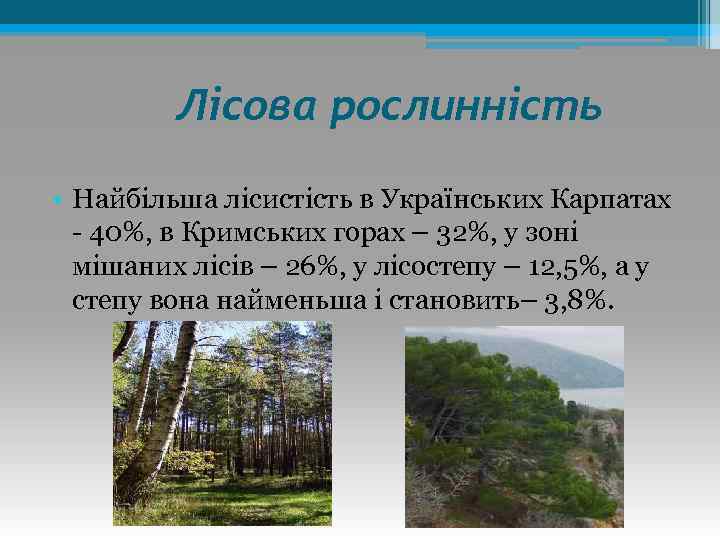 Лісова рослинність

Найбільша лісистість в Українських Карпатах - 40%, в Кримських горах – 32%, у зоні мішаних лісів – 26%, у лісостепу – 12,5%, а у степу вона найменьша і становить– 3,8%.